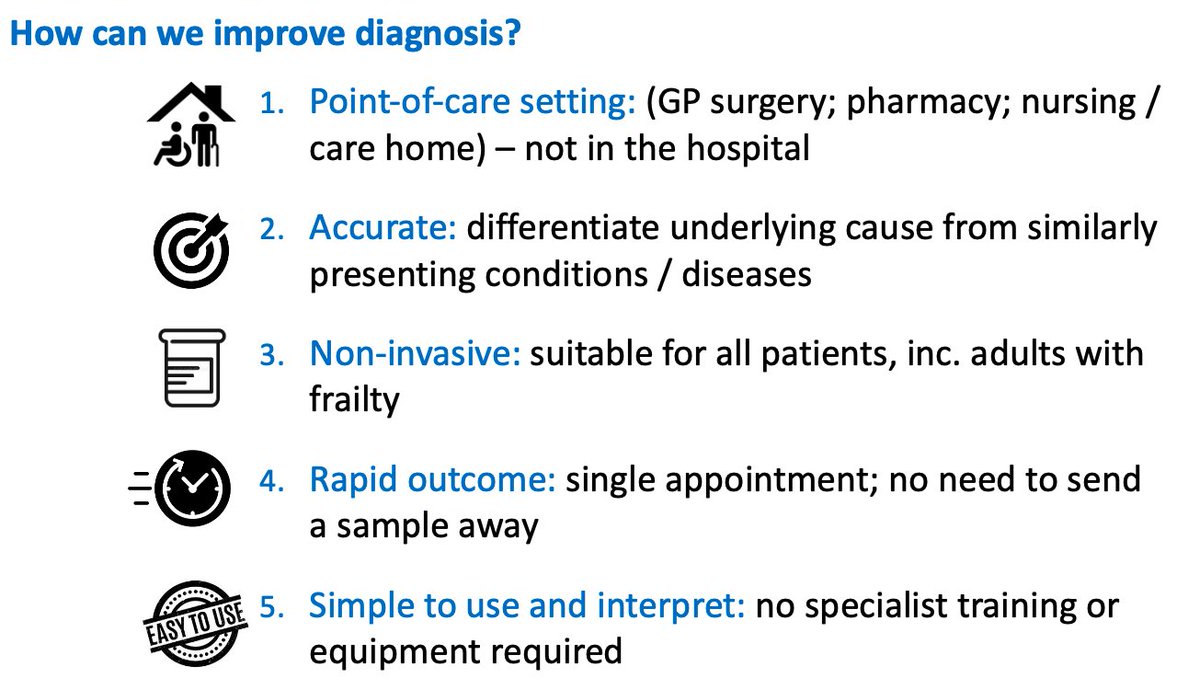 How can we improve diagnosis?

1. Point-of-care setting: (GP surgery; pharmacy; nursing / care home) – not in the hospital

2. Accurate: differentiate underlying cause from similarly presenting conditions / diseases

3. Non-invasive: suitable for all patients, inc. adults with frailty

4. Rapid outcome: single appointment; no need to send a sample away

EASY TO USE

5. Simple to use and interpret: no specialist training or equipment required